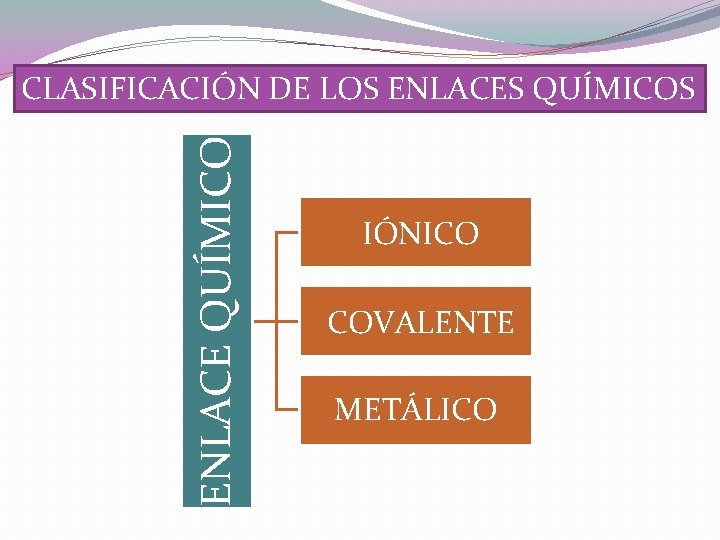 CLASIFICACIÓN DE LOS ENLACES QUÍMICOS

ENLACE QUÍMICO

IÓNICO

COVALENTE

METÁLICO